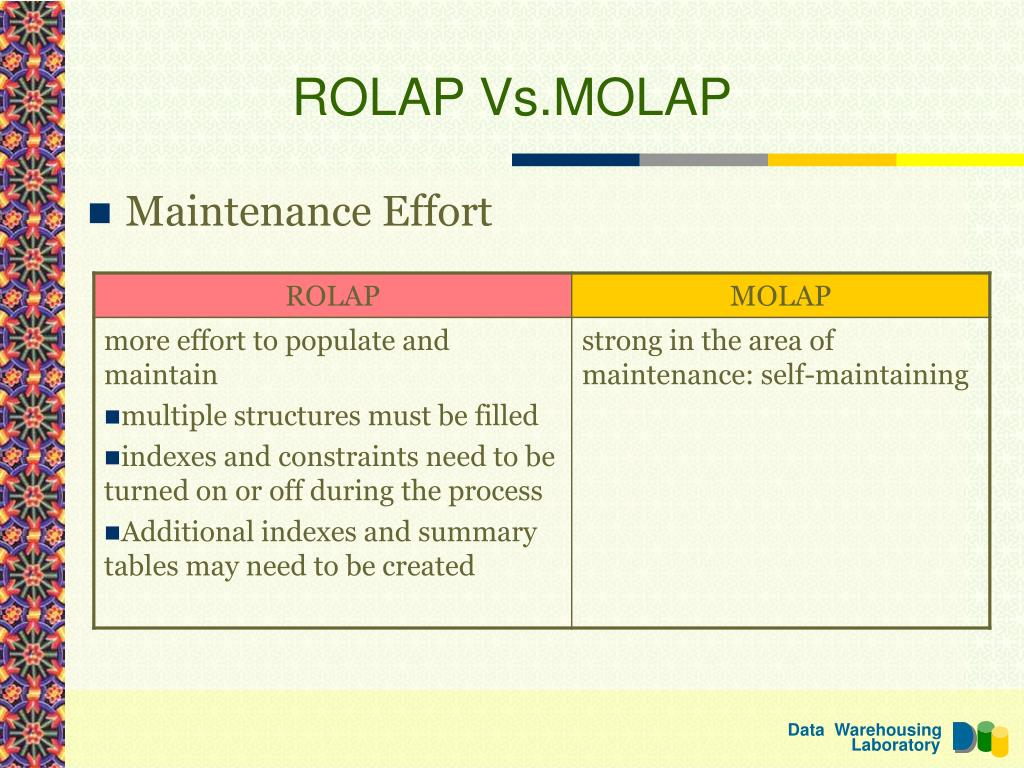 ROLAP Vs.MOLAP

■ Maintenance Effort

| ROLAP | MOLAP |
|---|---|
| more effort to populate and maintain ■multiple structures must be filled ■indexes and constraints need to be turned on or off during the process ■Additional indexes and summary tables may need to be created | strong in the area of maintenance: self-maintaining |

Data Warehousing Laboratory